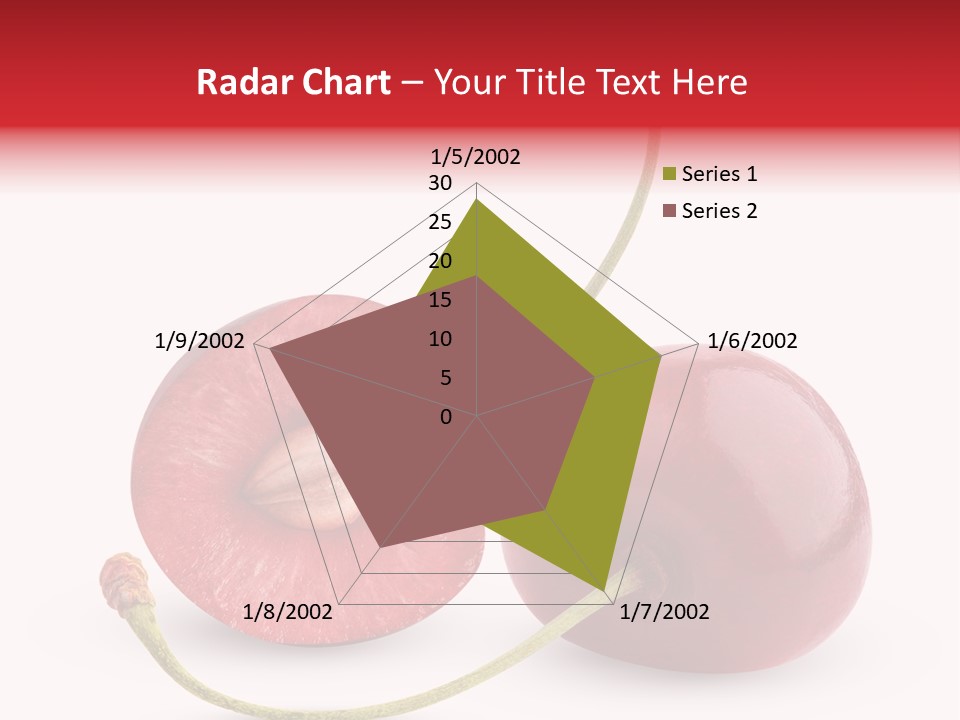 Radar Chart – Your Title Text Here

1/5/2002
30
25
20
15
10
5
0
1/6/2002
1/7/2002
1/8/2002
1/9/2002

Series 1
Series 2